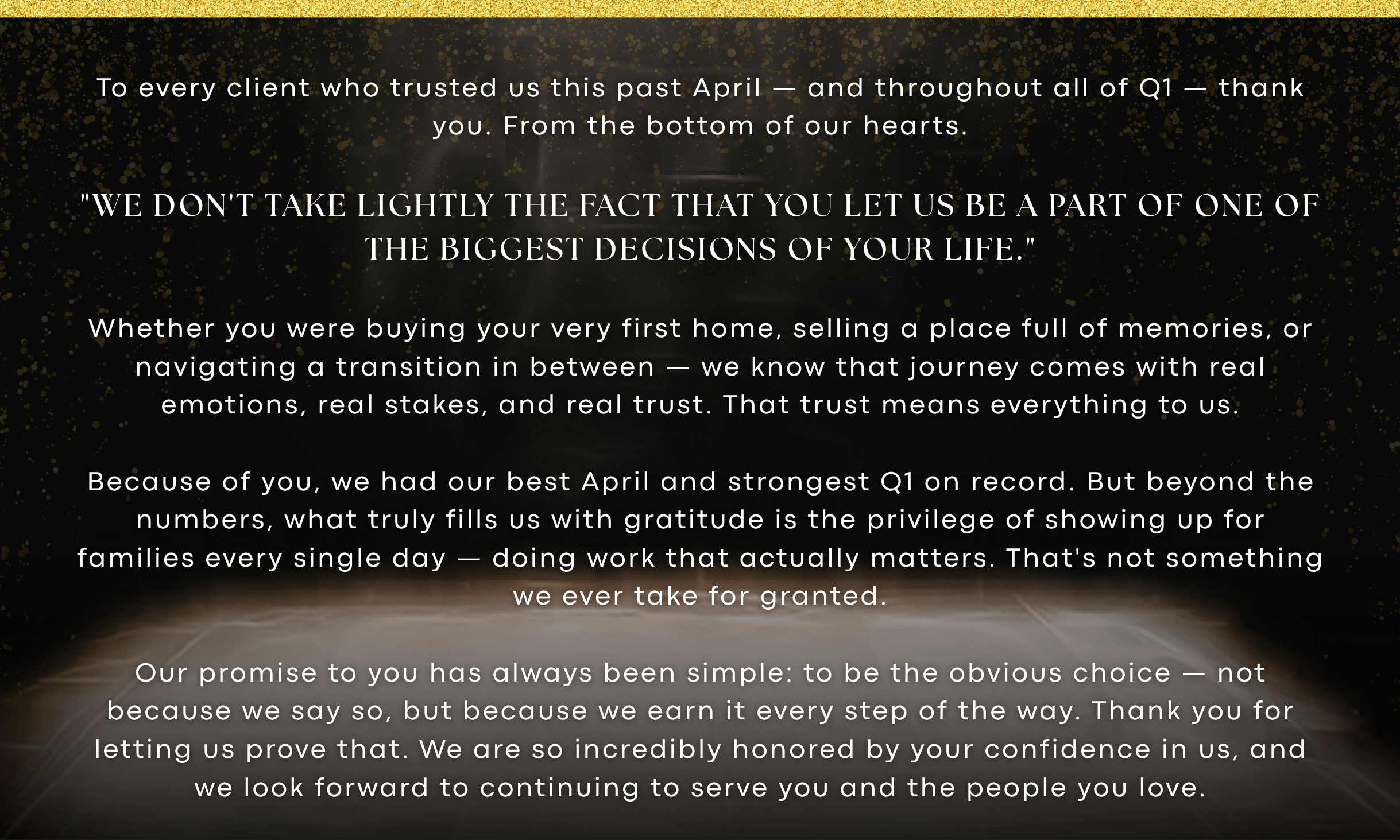 To every client who trusted us this past April — and throughout all of Q1 — thank you. From the bottom of our hearts.

"WE DON'T TAKE LIGHTLY THE FACT THAT YOU LET US BE A PART OF ONE OF THE BIGGEST DECISIONS OF YOUR LIFE."

Whether you were buying your very first home, selling a place full of memories, or navigating a transition in between — we know that journey comes with real emotions, real stakes, and real trust. That trust means everything to us.

Because of you, we had our best April and strongest Q1 on record. But beyond the numbers, what truly fills us with gratitude is the privilege of showing up for families every single day — doing work that actually matters. That's not something we ever take for granted.

Our promise to you has always been simple: to be the obvious choice — not because we say so, but because we earn it every step of the way. Thank you for letting us prove that. We are so incredibly honored by your confidence in us, and we look forward to continuing to serve you and the people you love.